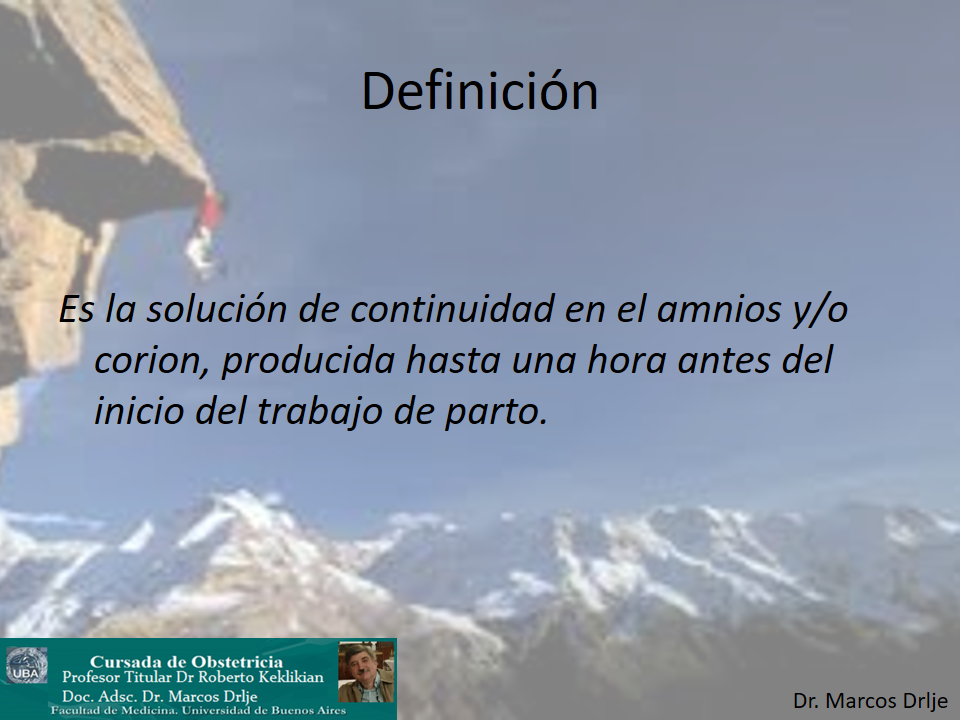 Definición

Es la solución de continuidad en el amnios y/o corion, producida hasta una hora antes del inicio del trabajo de parto.

UBA
Cursada de Obstetricia
Profesor Titular Dr Roberto Keklikian
Doc. Adsc. Dr. Marcos Drlje
Facultad de Medicina. Universidad de Buenos Aires

Dr. Marcos Drlje